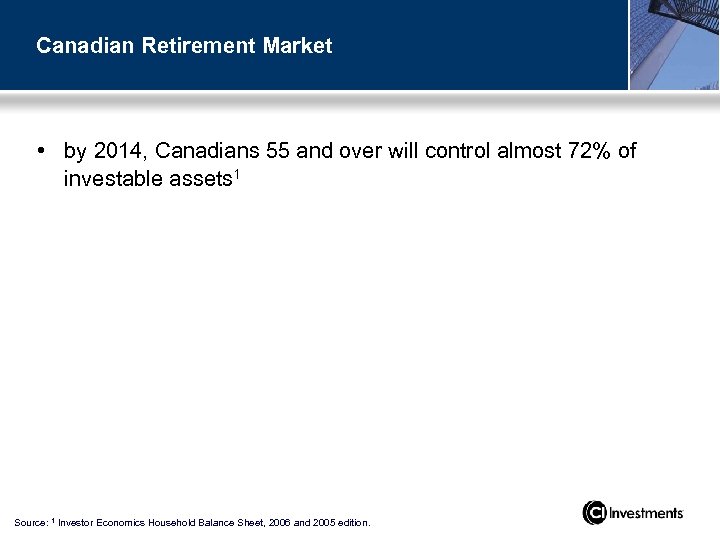 Canadian Retirement Market

• by 2014, Canadians 55 and over will control almost 72% of investable assets$^1$

Source: $^1$ Investor Economics Household Balance Sheet, 2006 and 2005 edition.

CI Investments